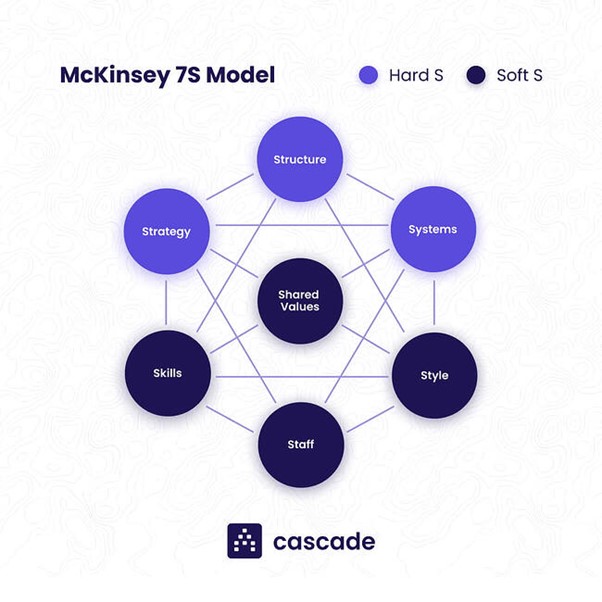 McKinsey 7S Model

Hard S

Soft S

Structure

Strategy

Systems

Shared Values

Skills

Style

Staff

cascade